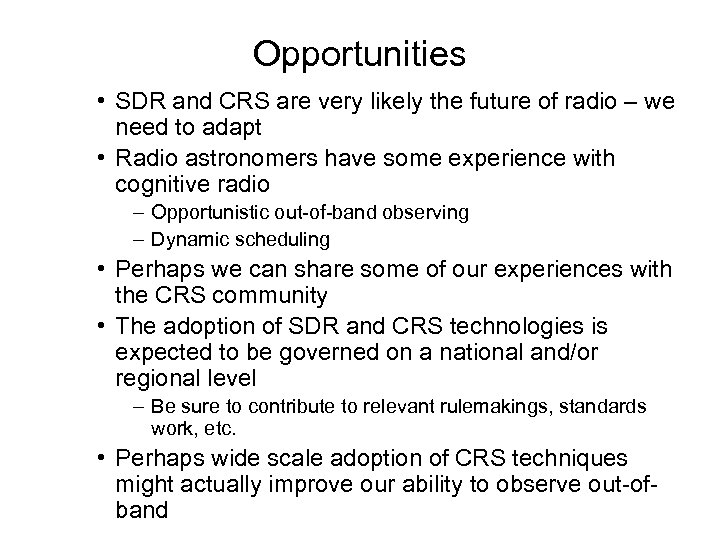 Opportunities

• SDR and CRS are very likely the future of radio – we need to adapt
• Radio astronomers have some experience with cognitive radio
  – Opportunistic out-of-band observing
  – Dynamic scheduling
• Perhaps we can share some of our experiences with the CRS community
• The adoption of SDR and CRS technologies is expected to be governed on a national and/or regional level
  – Be sure to contribute to relevant rulemakings, standards work, etc.
• Perhaps wide scale adoption of CRS techniques might actually improve our ability to observe out-of-band